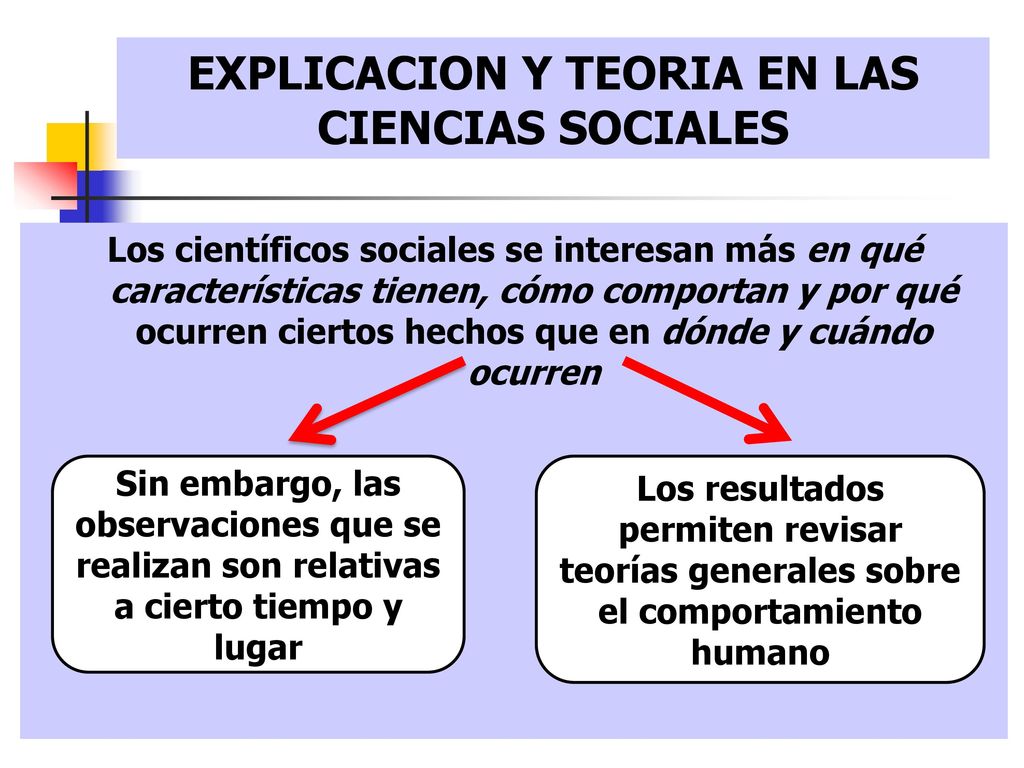 EXPLICACION Y TEORIA EN LAS CIENCIAS SOCIALES

Los científicos sociales se interesan más en qué características tienen, cómo comportan y por qué ocurren ciertos hechos que en dónde y cuándo ocurren

Sin embargo, las observaciones que se realizan son relativas a cierto tiempo y lugar

Los resultados permiten revisar teorías generales sobre el comportamiento humano